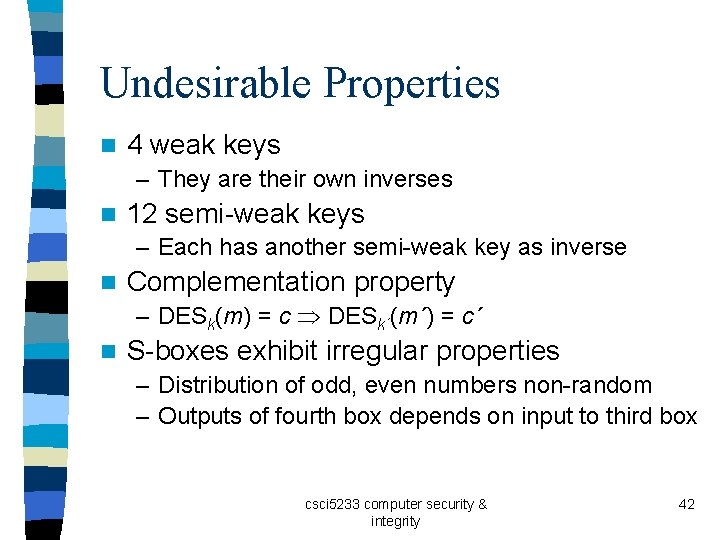 Undesirable Properties

4 weak keys
– They are their own inverses

12 semi-weak keys
– Each has another semi-weak key as inverse

Complementation property
– $DES_k(m) = c \Rightarrow DES_{k'}(m') = c'$

S-boxes exhibit irregular properties
– Distribution of odd, even numbers non-random
– Outputs of fourth box depends on input to third box

csci5233 computer security & integrity

42